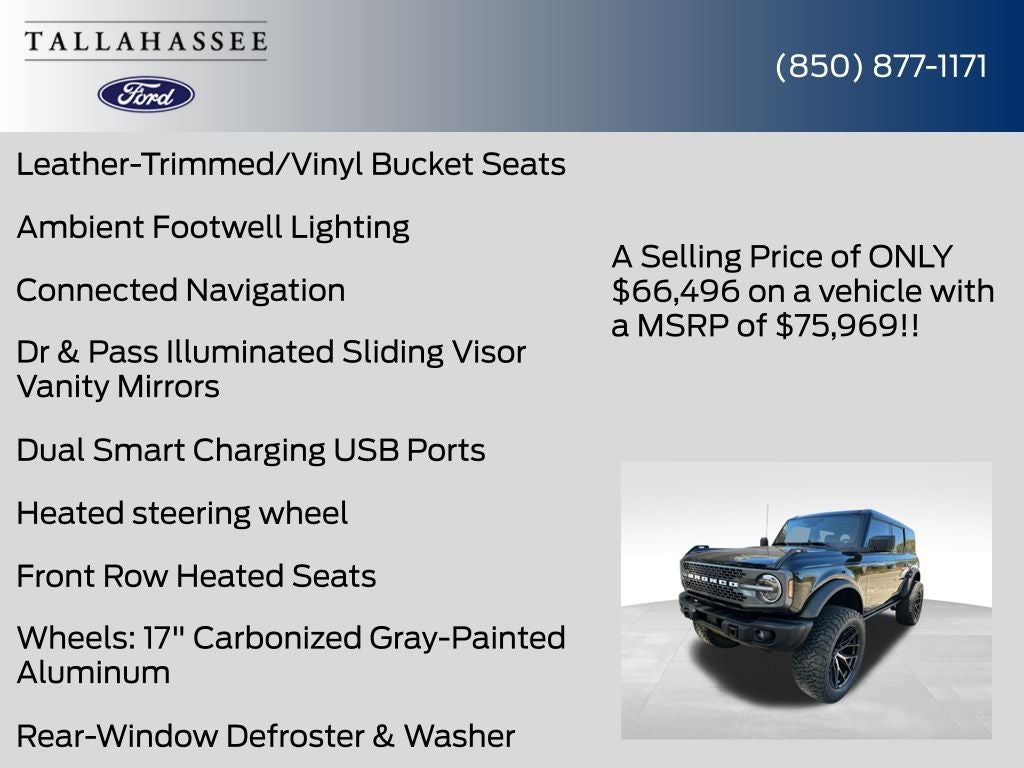 TALLAHASSEE

Ford

(850) 877-1171

Leather-Trimmed/Vinyl Bucket Seats

Ambient Footwell Lighting

Connected Navigation

Dr & Pass Illuminated Sliding Visor Vanity Mirrors

Dual Smart Charging USB Ports

Heated steering wheel

Front Row Heated Seats

Wheels: 17" Carbonized Gray-Painted Aluminum

Rear-Window Defroster & Washer

A Selling Price of ONLY $66,496 on a vehicle with a MSRP of $75,969!!

BRONCO